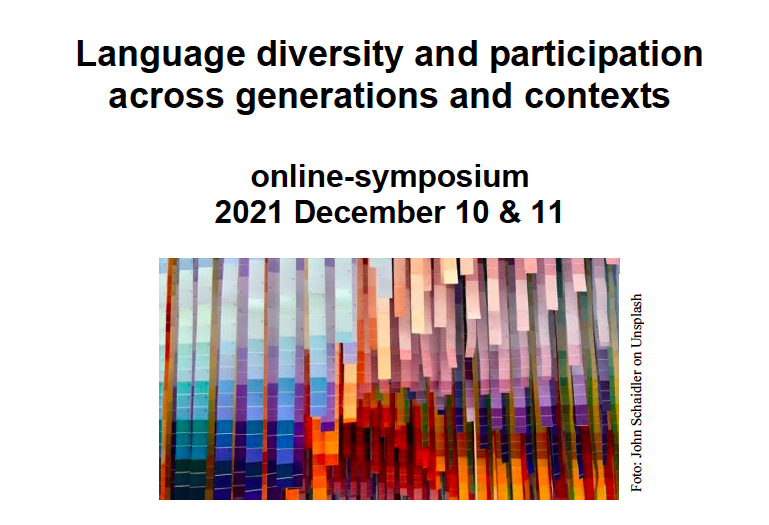 Language diversity and participation across generations and contexts

online-symposium
2021 December 10 & 11

Foto: John Schaidler on Unsplash